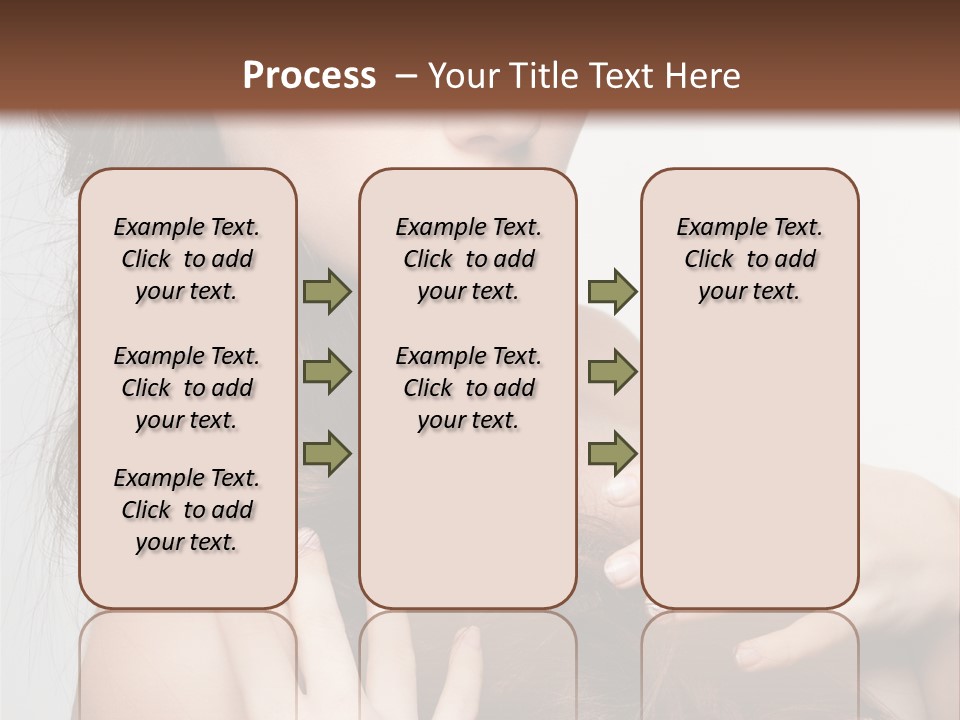 Process – Your Title Text Here

Example Text. Click to add your text.

Example Text. Click to add your text.

Example Text. Click to add your text.

Example Text. Click to add your text.

Example Text. Click to add your text.

Example Text. Click to add your text.